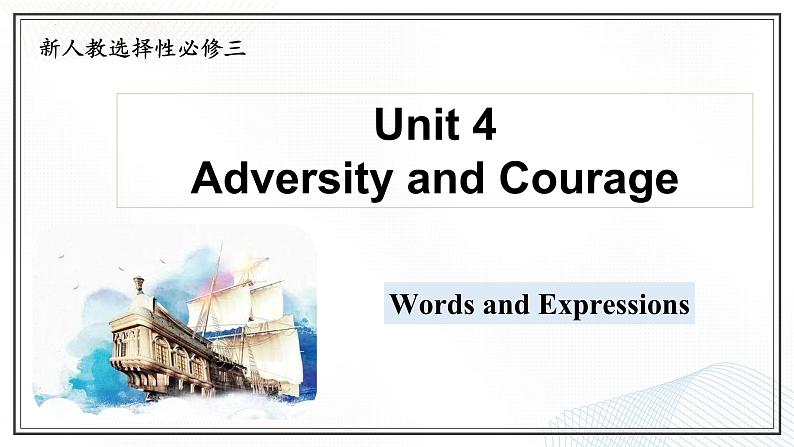 新人教选择性必修三

Unit 4
Adversity and Courage

Words and Expressions